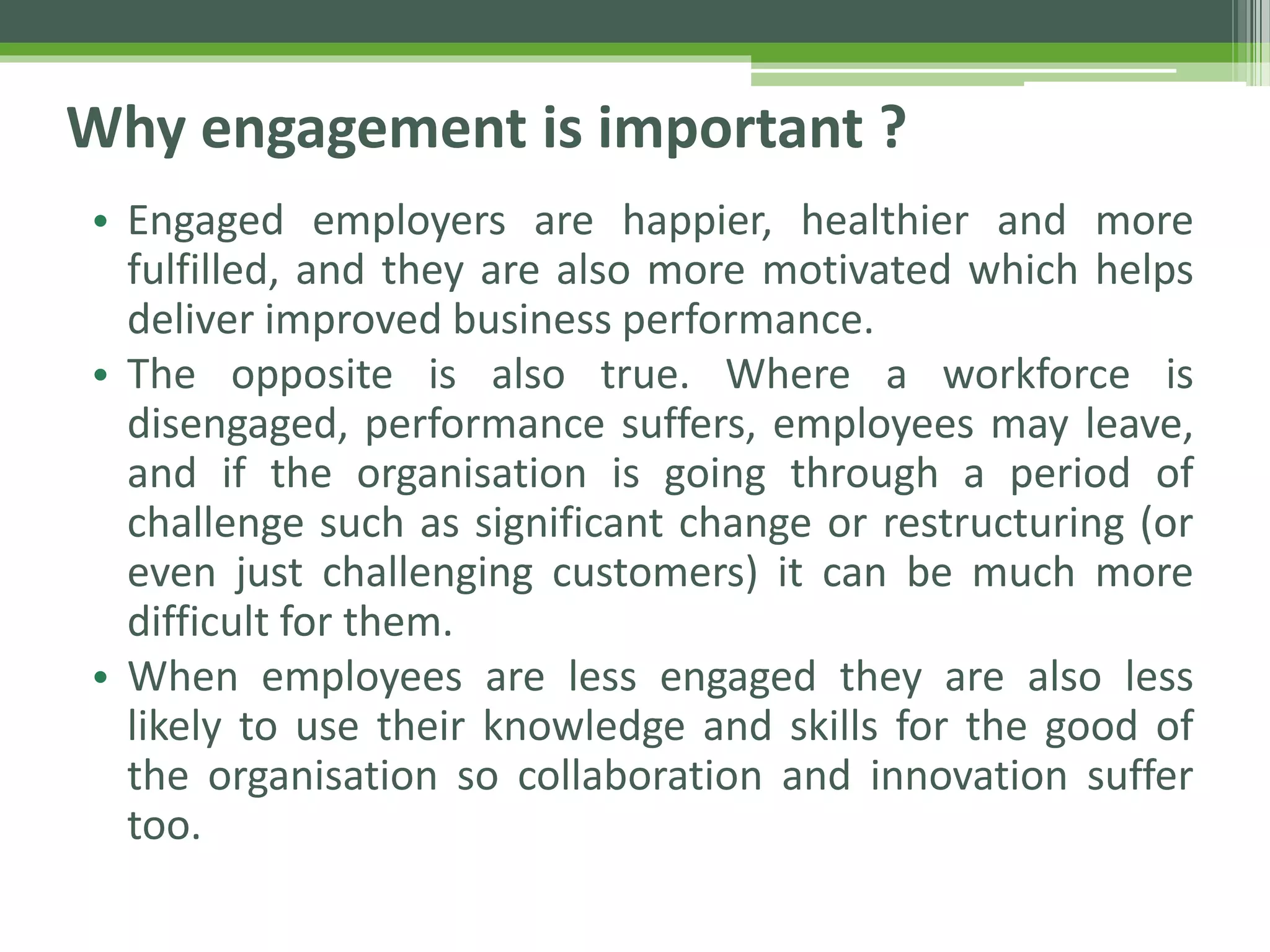 Why engagement is important ?

• Engaged employers are happier, healthier and more fulfilled, and they are also more motivated which helps deliver improved business performance.

• The opposite is also true. Where a workforce is disengaged, performance suffers, employees may leave, and if the organisation is going through a period of challenge such as significant change or restructuring (or even just challenging customers) it can be much more difficult for them.

• When employees are less engaged they are also less likely to use their knowledge and skills for the good of the organisation so collaboration and innovation suffer too.